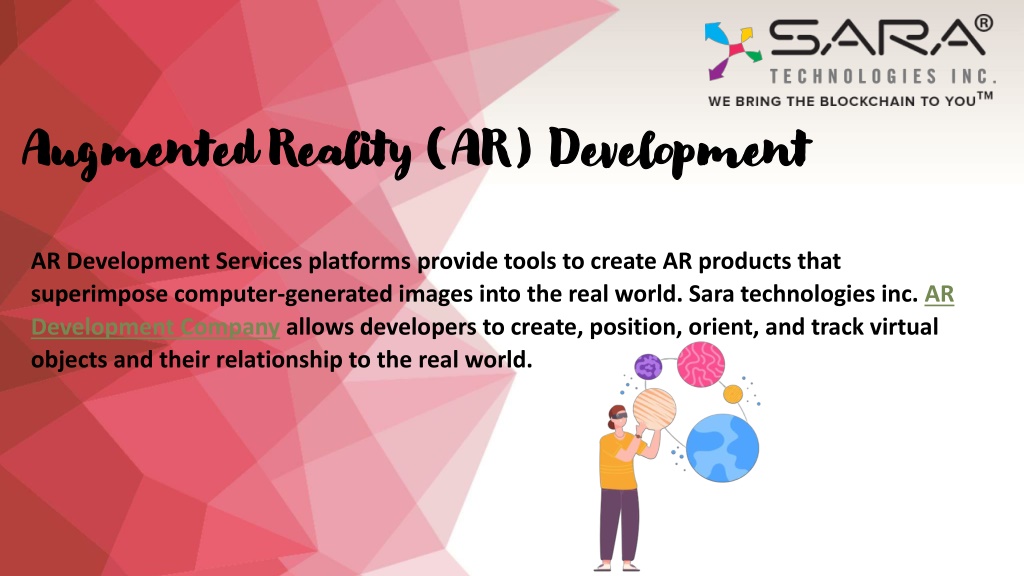 SARA®
TECHNOLOGIES INC.
WE BRING THE BLOCKCHAIN TO YOU™

Augmented Reality (AR) Development

AR Development Services platforms provide tools to create AR products that superimpose computer-generated images into the real world. Sara technologies inc. AR Development Company allows developers to create, position, orient, and track virtual objects and their relationship to the real world.